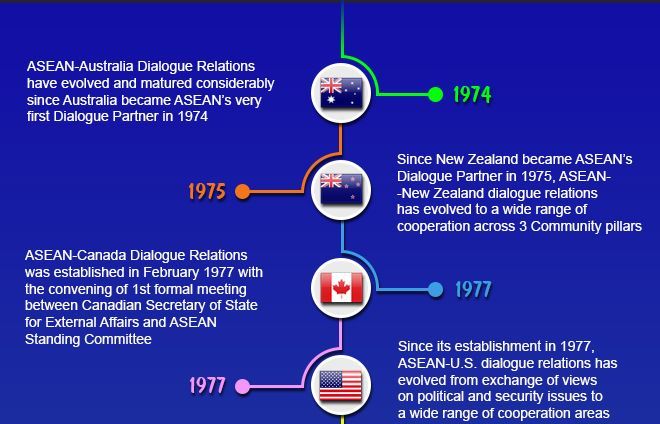 ASEAN-Australia Dialogue Relations have evolved and matured considerably since Australia became ASEAN's very first Dialogue Partner in 1974

1974

1975

Since New Zealand became ASEAN's Dialogue Partner in 1975, ASEAN--New Zealand dialogue relations has evolved to a wide range of cooperation across 3 Community pillars

ASEAN-Canada Dialogue Relations was established in February 1977 with the convening of 1st formal meeting between Canadian Secretary of State for External Affairs and ASEAN Standing Committee

1977

1977

Since its establishment in 1977, ASEAN-U.S. dialogue relations has evolved from exchange of views on political and security issues to a wide range of cooperation areas